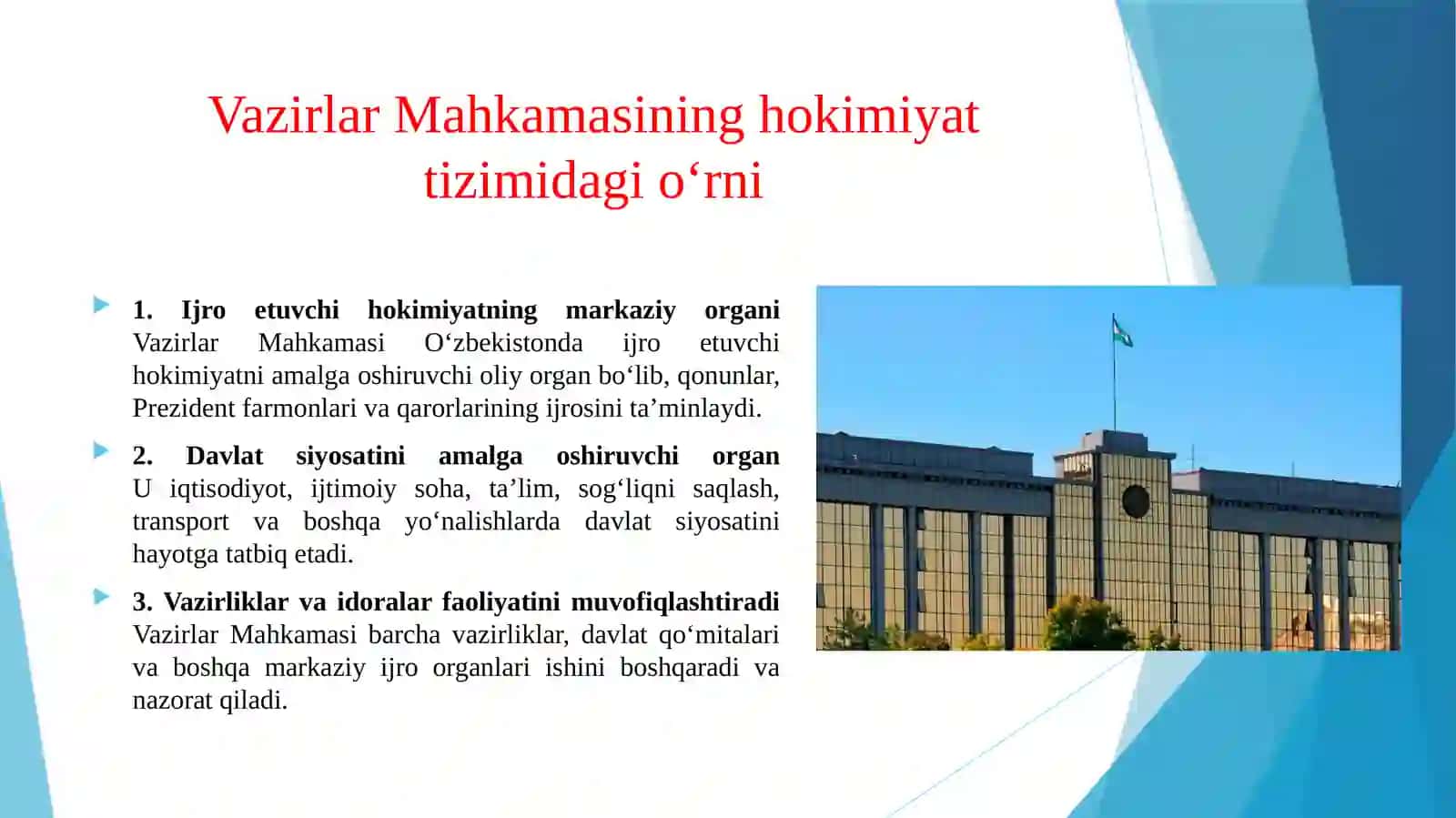 Vazirlar Mahkamasining hokimiyat tizimidagi o‘rni

1. Ijro etuvchi hokimiyatning markaziy organi Vazirlar Mahkamasi O‘zbekistonda ijro etuvchi hokimiyatni amalga oshiruvchi oliy organ bo‘lib, qonunlar, Prezident farmonlari va qarorlarining ijrosini ta’minlaydi.

2. Davlat siyosatini amalga oshiruvchi organ U iqtisodiyot, ijtimoiy soha, ta’lim, sog‘liqni saqlash, transport va boshqa yo‘nalishlarda davlat siyosatini hayotga tatbiq etadi.

3. Vazirliklar va idoralar faoliyatini muvofiqlashtiradi Vazirlar Mahkamasi barcha vazirliklar, davlat qo‘mitalari va boshqa markaziy ijro organlari ishini boshqaradi va nazorat qiladi.